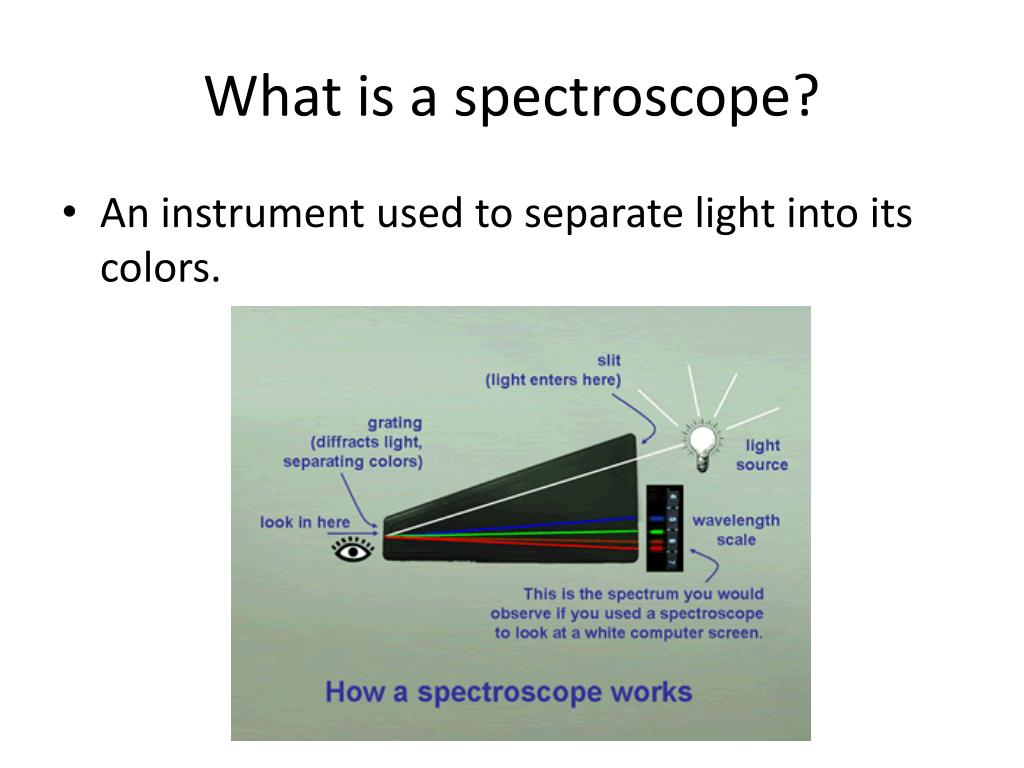 What is a spectroscope?

• An instrument used to separate light into its colors.

slit
(light enters here)

grating
(diffracts light, separating colors)

light source

look in here

wavelength scale

This is the spectrum you would observe if you used a spectroscope to look at a white computer screen.

How a spectroscope works